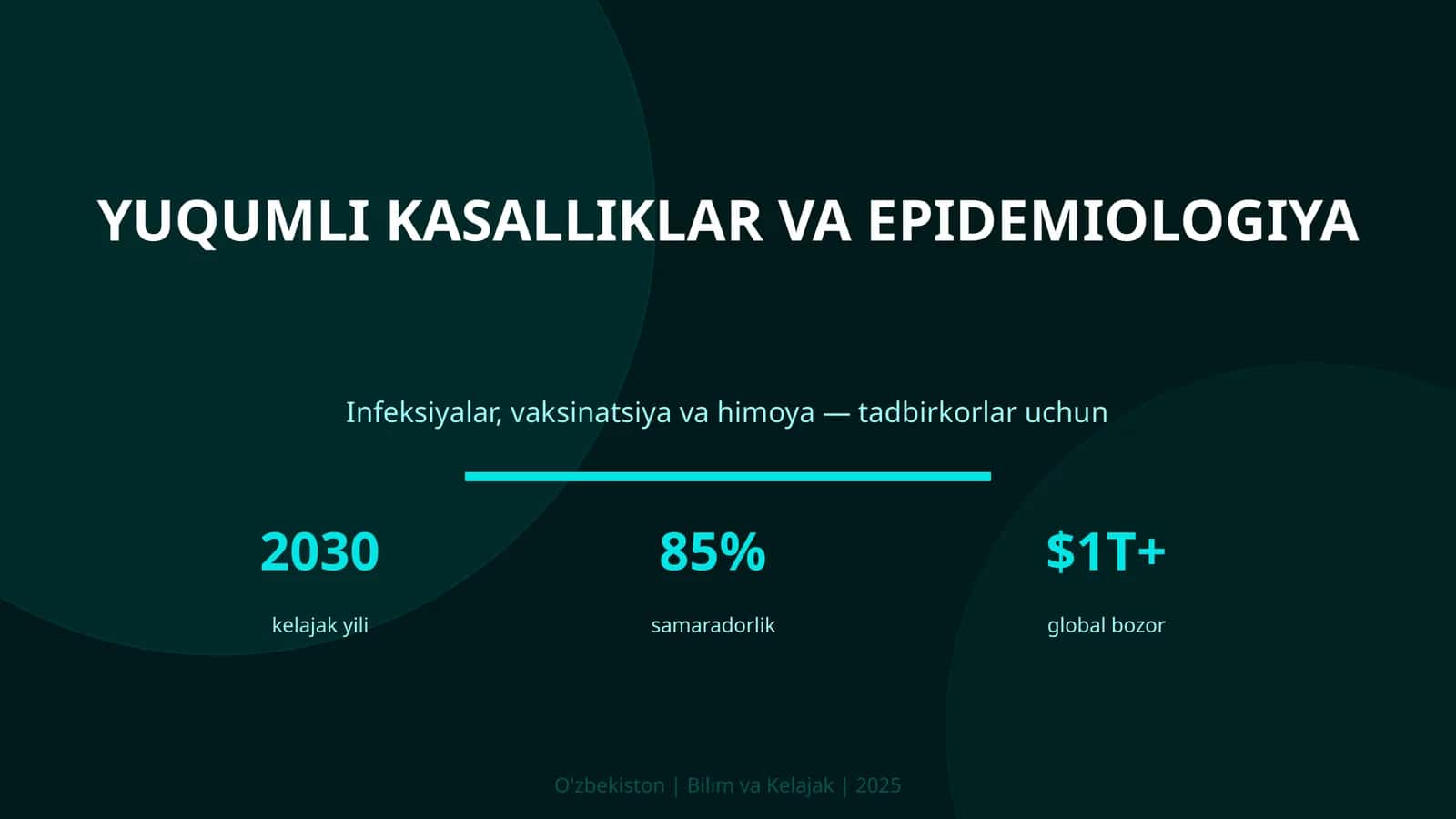 YUQUMLI KASALLIKLAR VA EPIDEMIOLOGIYA

Infeksiyalar, vaksinatsiya va himoya — tadbirkorlar uchun

2030
kelajak yili

85%
samaradorlik

\$1T+
global bozor

O'zbekiston | Bilim va Kelajak | 2025